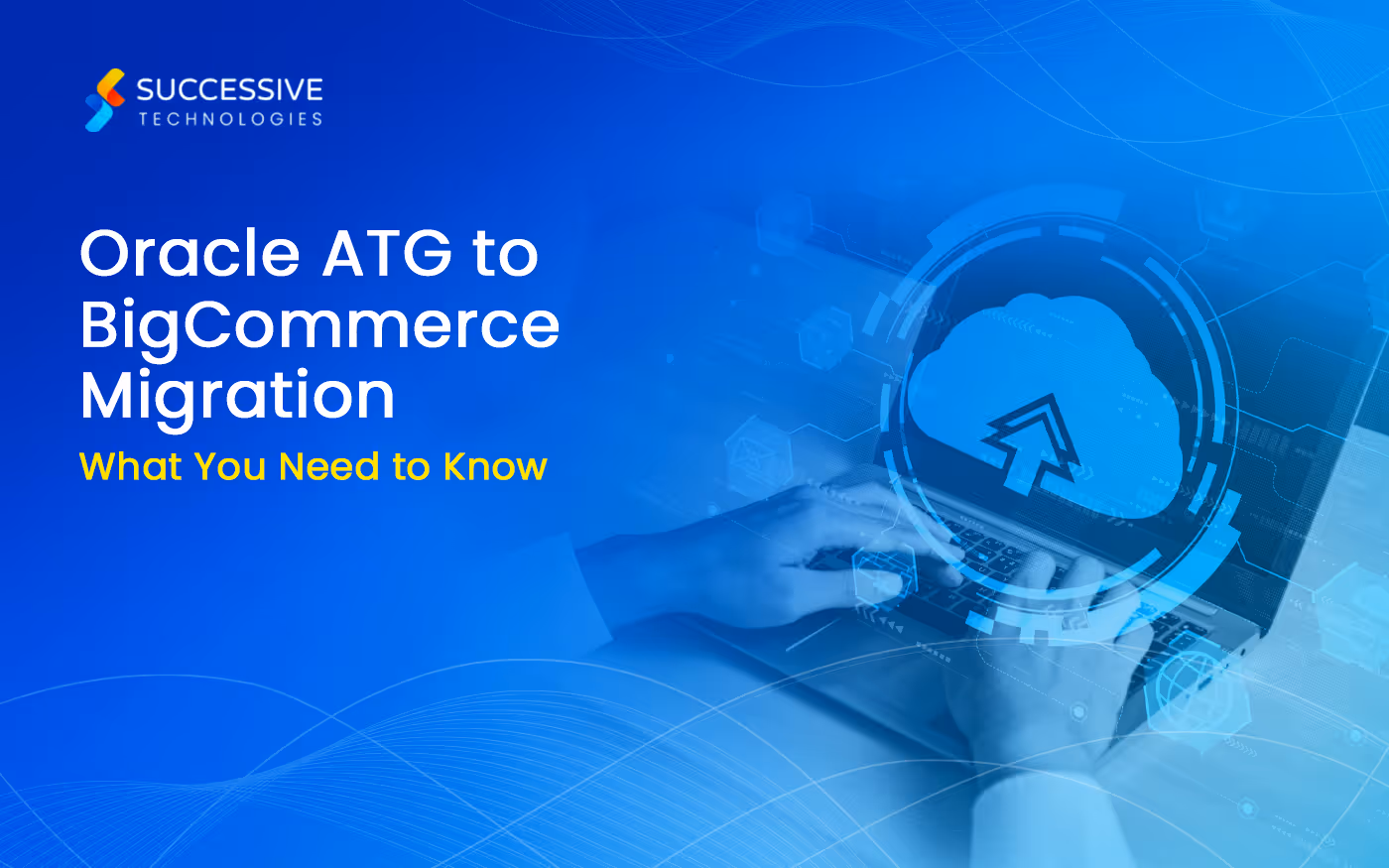 SUCCESSIVE
TECHNOLOGIES

Oracle ATG to BigCommerce Migration

What You Need to Know